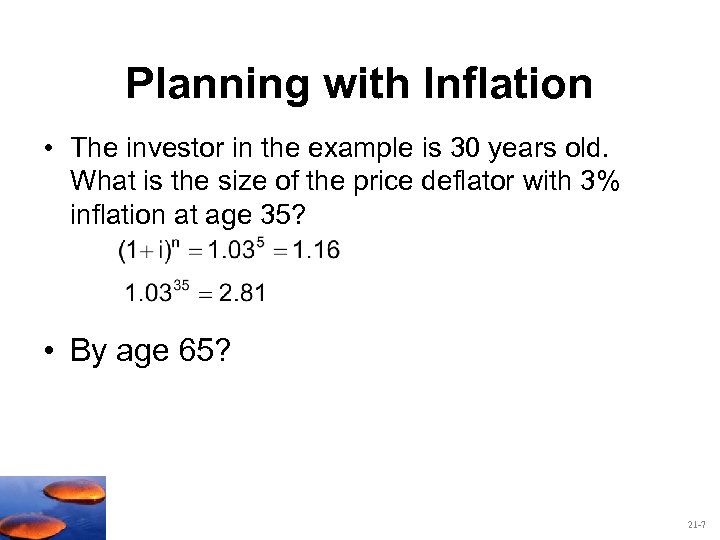 Planning with Inflation

• The investor in the example is 30 years old. What is the size of the price deflator with 3% inflation at age 35?

$(1+i)^n = 1.03^5 = 1.16$

$1.03^{35} = 2.81$

• By age 65?

21-7